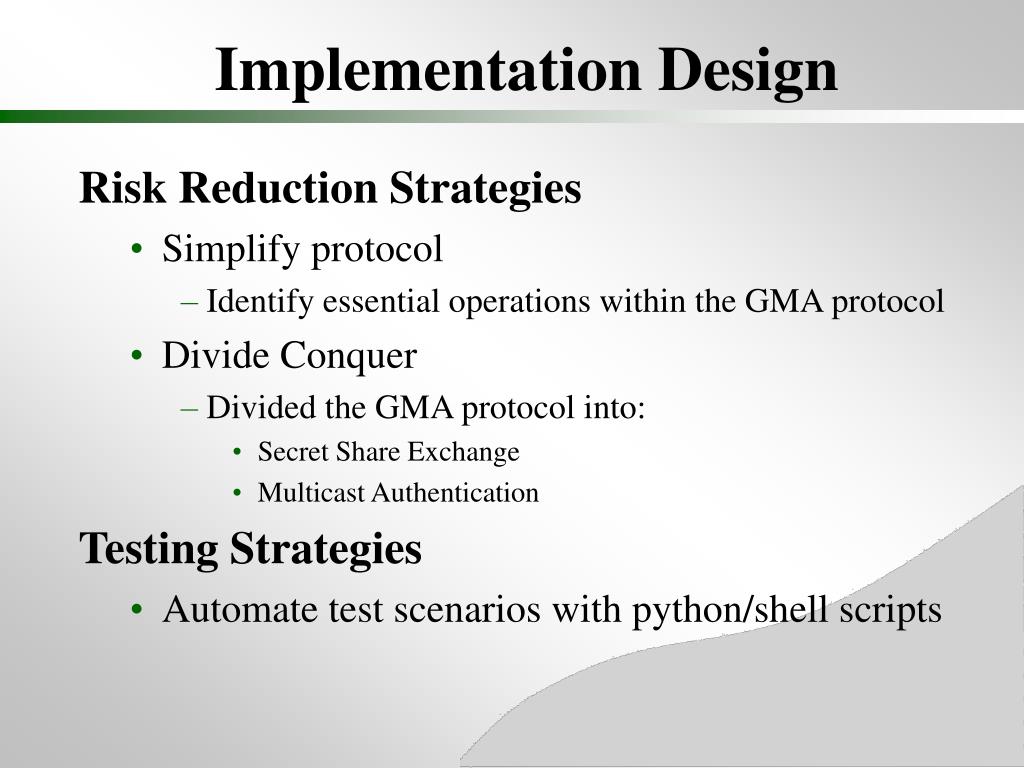 Implementation Design

Risk Reduction Strategies

• Simplify protocol

– Identify essential operations within the GMA protocol

• Divide Conquer

– Divided the GMA protocol into:

• Secret Share Exchange

• Multicast Authentication

Testing Strategies

• Automate test scenarios with python/shell scripts